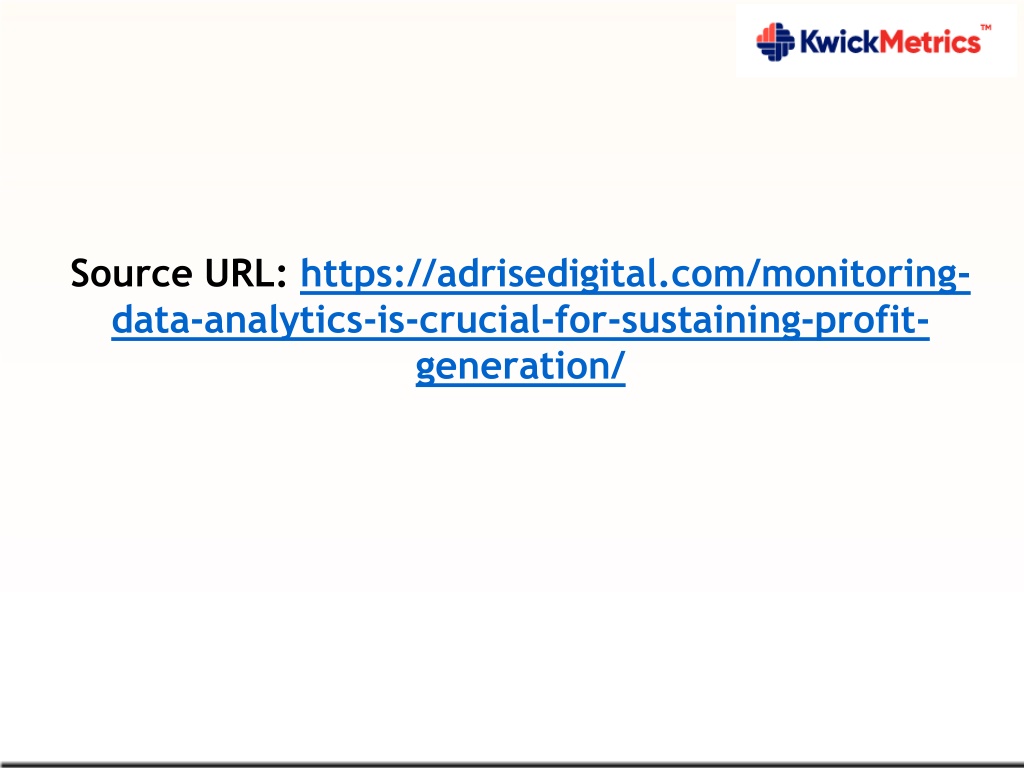 KwickMetrics™

Source URL: https://adrisedigital.com/monitoring-data-analytics-is-crucial-for-sustaining-profit-generation/